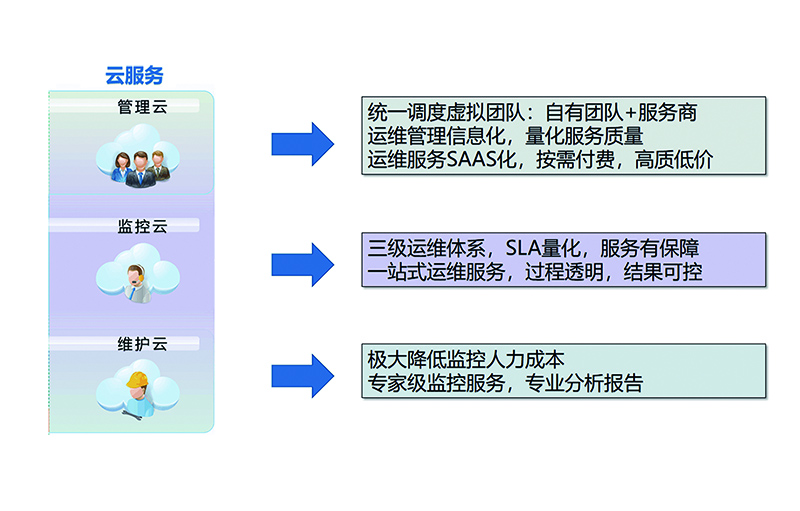 云服务

管理云

监控云

维护云

统一调度虚拟团队：自有团队+服务商
运维管理信息化，量化服务质量
运维服务SAAS化，按需付费，高质低价

三级运维体系，SLA量化，服务有保障
一站式运维服务，过程透明，结果可控

极大降低监控人力成本
专家级监控服务，专业分析报告